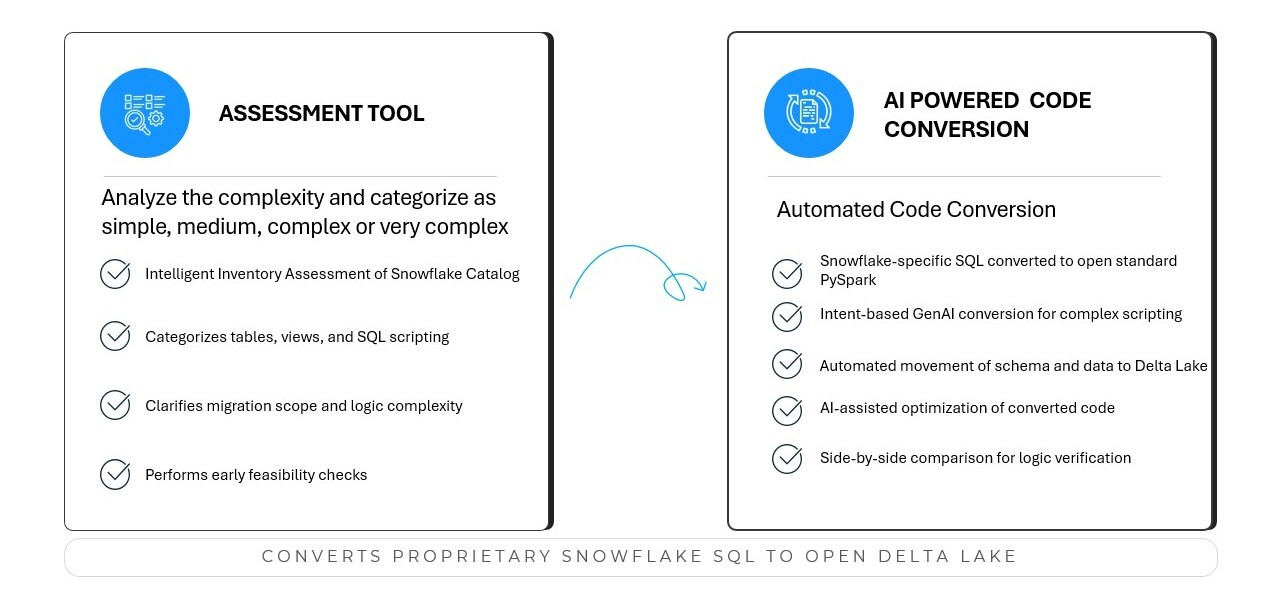 ASSESSMENT TOOL

Analyze the complexity and categorize as simple, medium, complex or very complex

Intelligent Inventory Assessment of Snowflake Catalog

Categorizes tables, views, and SQL scripting

Clarifies migration scope and logic complexity

Performs early feasibility checks

AI POWERED CODE CONVERSION

Automated Code Conversion

Snowflake-specific SQL converted to open standard PySpark

Intent-based GenAI conversion for complex scripting

Automated movement of schema and data to Delta Lake

AI-assisted optimization of converted code

Side-by-side comparison for logic verification

CONVERTS PROPRIETARY SNOWFLAKE SQL TO OPEN DELTA LAKE